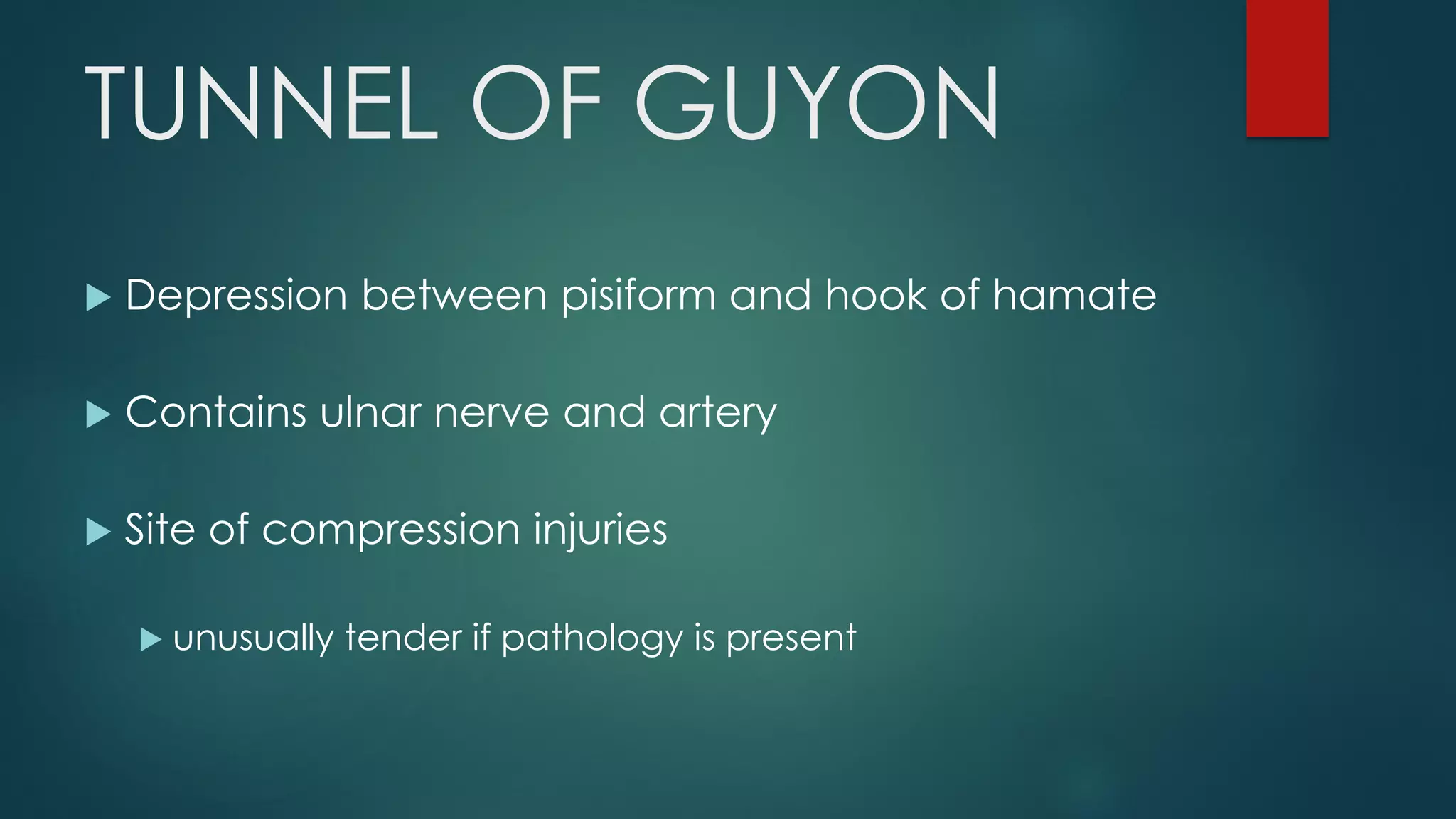 TUNNEL OF GUYON

Depression between pisiform and hook of hamate

Contains ulnar nerve and artery

Site of compression injuries

unusually tender if pathology is present